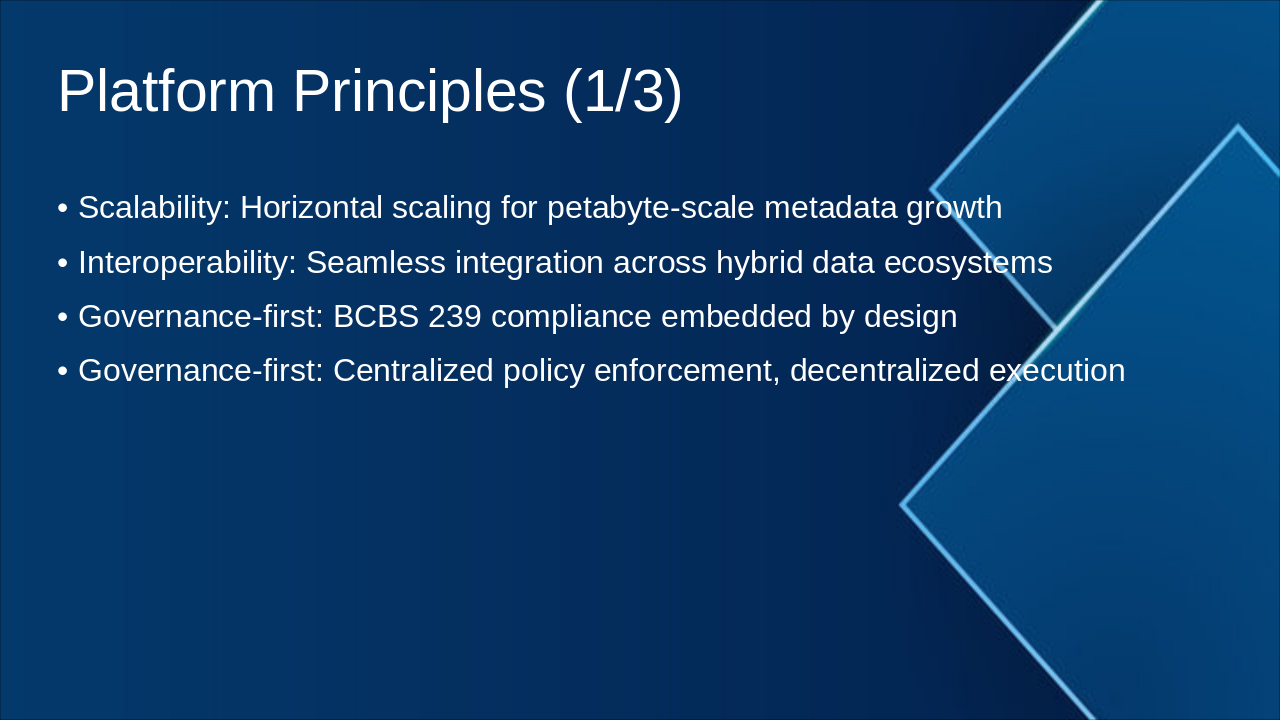 Platform Principles (1/3)

• Scalability: Horizontal scaling for petabyte-scale metadata growth
• Interoperability: Seamless integration across hybrid data ecosystems
• Governance-first: BCBS 239 compliance embedded by design
• Governance-first: Centralized policy enforcement, decentralized execution